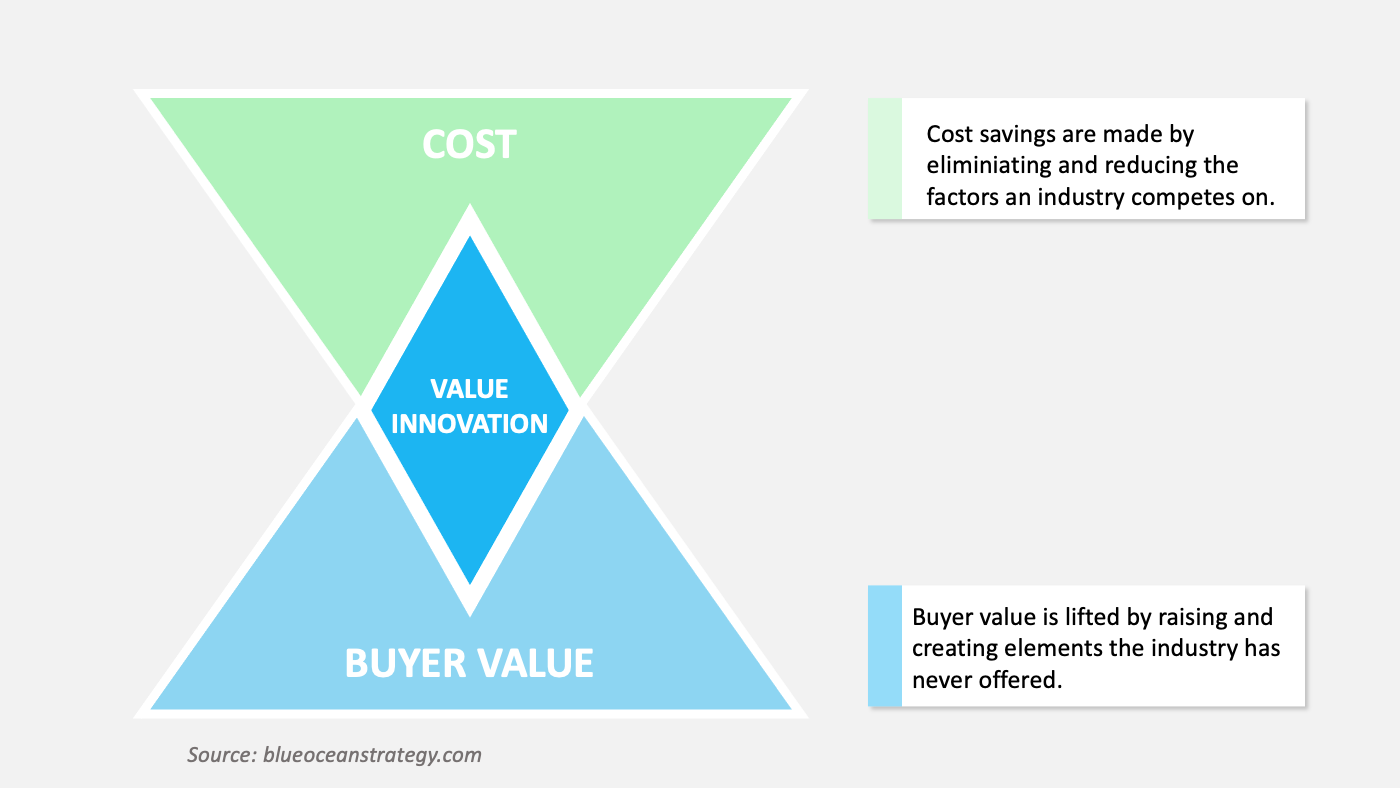 COST

VALUE INNOVATION

BUYER VALUE

Cost savings are made by eliminiating and reducing the factors an industry competes on.

Buyer value is lifted by raising and creating elements the industry has never offered.

Source: blueoceanstrategy.com